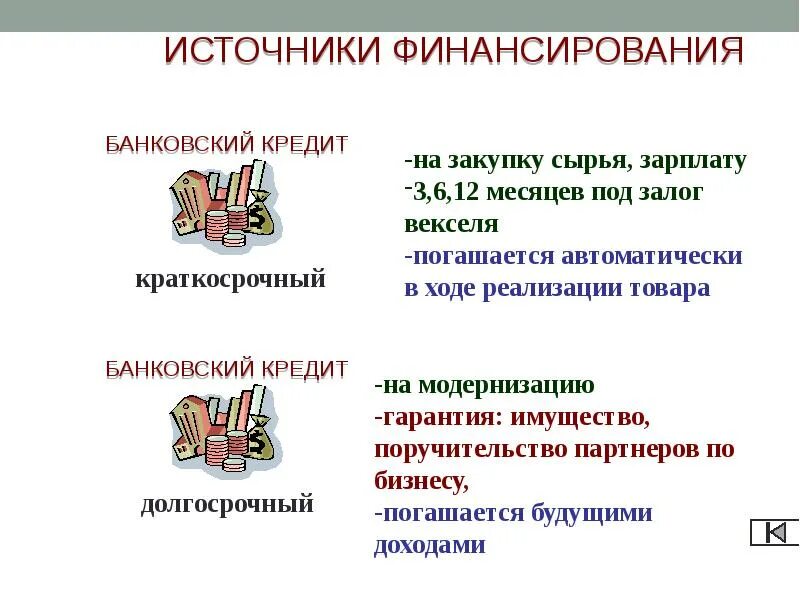 ИСТОЧНИКИ ФИНАНСИРОВАНИЯ

БАНКОВСКИЙ КРЕДИТ

краткосрочный

-на закупку сырья, зарплату
-3,6,12 месяцев под залог векселя
-погашается автоматически в ходе реализации товара

БАНКОВСКИЙ КРЕДИТ

долгосрочный

-на модернизацию
-гарантия: имущество, поручительство партнеров по бизнесу,
-погашается будущими доходами